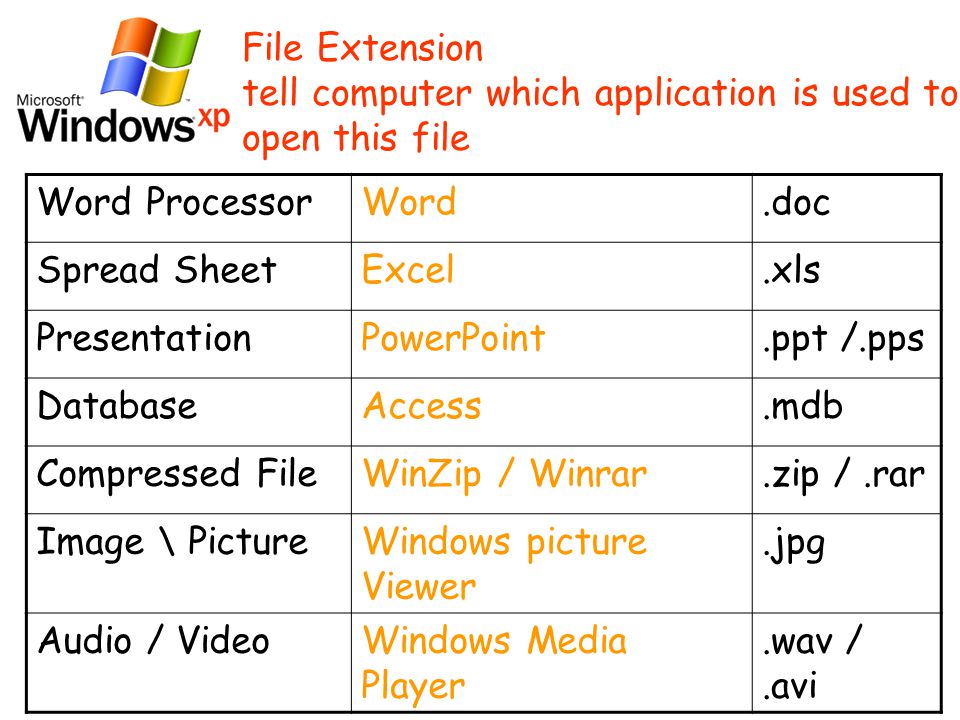 Microsoft Windows xp

File Extension
tell computer which application is used to open this file

| Word Processor | Word | .doc |
|---|---|---|
| Spread Sheet | Excel | .xls |
| Presentation | PowerPoint | .ppt /.pps |
| Database | Access | .mdb |
| Compressed File | WinZip / Winrar | .zip / .rar |
| Image \ Picture | Windows picture Viewer | .jpg |
| Audio / Video | Windows Media Player | .wav / .avi |